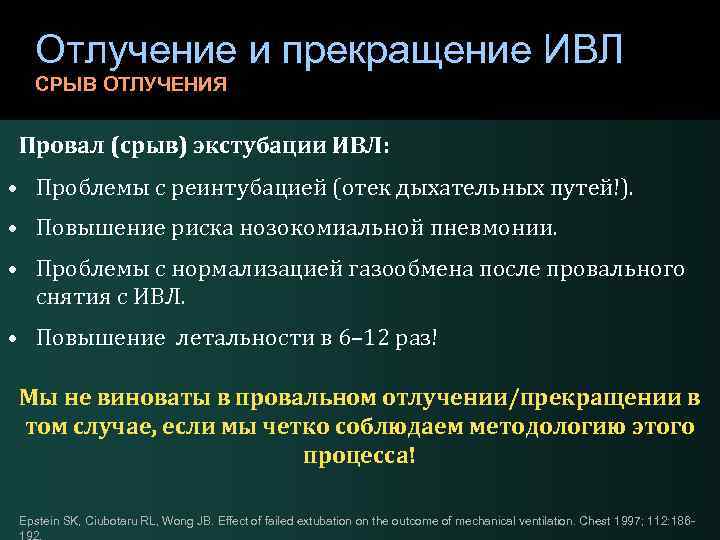 Отлучение и прекращение ИВЛ
СРЫВ ОТЛУЧЕНИЯ

Провал (срыв) экстубации ИВЛ:

• Проблемы с реинтубацией (отек дыхательных путей!).
• Повышение риска нозокомиальной пневмонии.
• Проблемы с нормализацией газообмена после провального снятия с ИВЛ.
• Повышение летальности в 6–12 раз!

Мы не виноваты в провальном отлучении/прекращении в том случае, если мы четко соблюдаем методологию этого процесса!

Epstein SK, Ciubotaru RL, Wong JB. Effect of failed extubation on the outcome of mechanical ventilation. Chest 1997; 112:186-192.